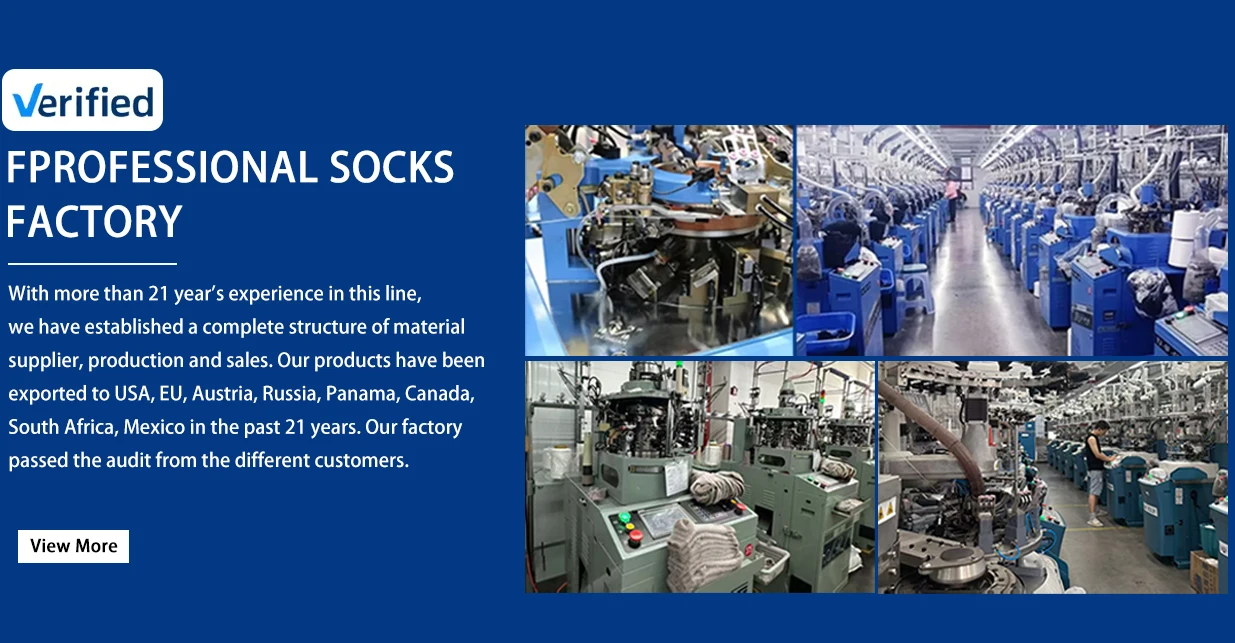 Verified

FPROFESSIONAL SOCKS FACTORY

With more than 21 year's experience in this line, we have established a complete structure of material supplier, production and sales. Our products have been exported to USA, EU, Austria, Russia, Panama, Canada, South Africa, Mexico in the past 21 years. Our factory passed the audit from the different customers.

View More